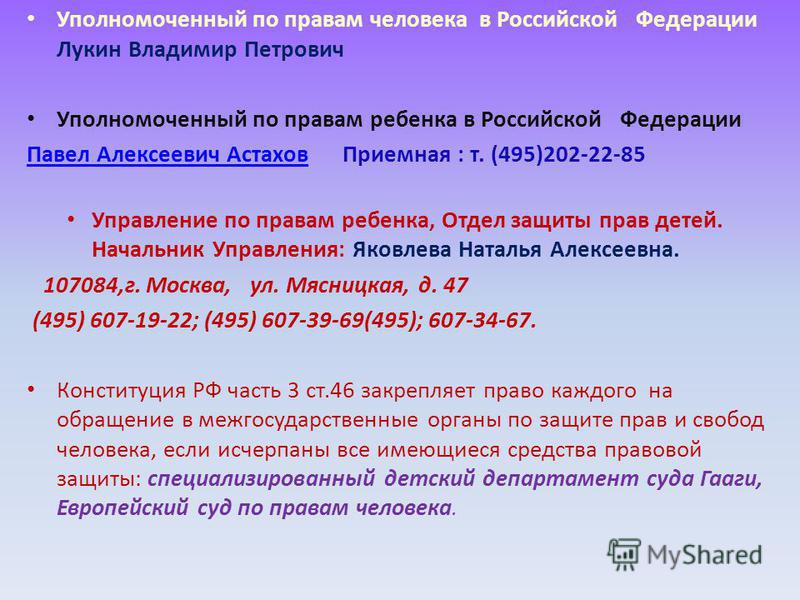 • Уполномоченный по правам человека в Российской Федерации Лукин Владимир Петрович

• Уполномоченный по правам ребенка в Российской Федерации

Павел Алексеевич Астахов Приемная : т. (495)202-22-85

• Управление по правам ребенка, Отдел защиты прав детей. Начальник Управления: Яковлева Наталья Алексеевна.

107084,г. Москва, ул. Мясницкая, д. 47

(495) 607-19-22; (495) 607-39-69(495); 607-34-67.

• Конституция РФ часть 3 ст.46 закрепляет право каждого на обращение в межгосударственные органы по защите прав и свобод человека, если исчерпаны все имеющиеся средства правовой защиты: специализированный детский департамент суда Гааги, Европейский суд по правам человека.

MyShared